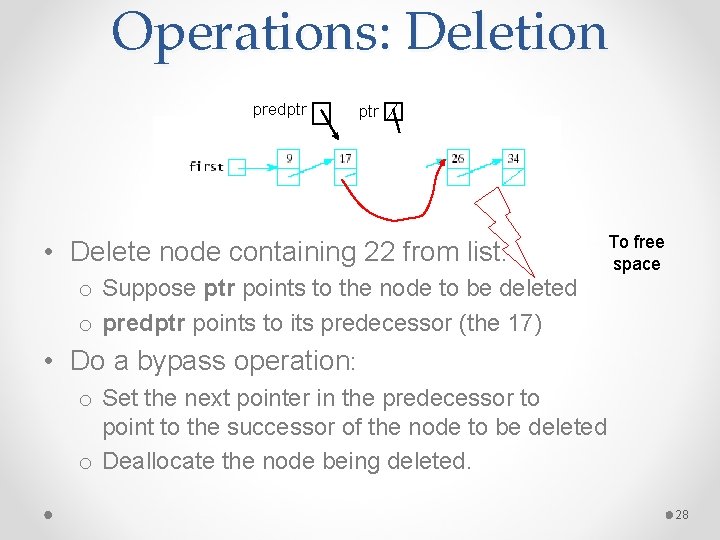 Operations: Deletion

predptr

ptr

first

9

17

26

34

To free space

• Delete node containing 22 from list.
  o Suppose **ptr** points to the node to be deleted
  o **predptr** points to its predecessor (the 17)
• Do a bypass operation:
  o Set the next pointer in the predecessor to point to the successor of the node to be deleted
  o Deallocate the node being deleted.

28